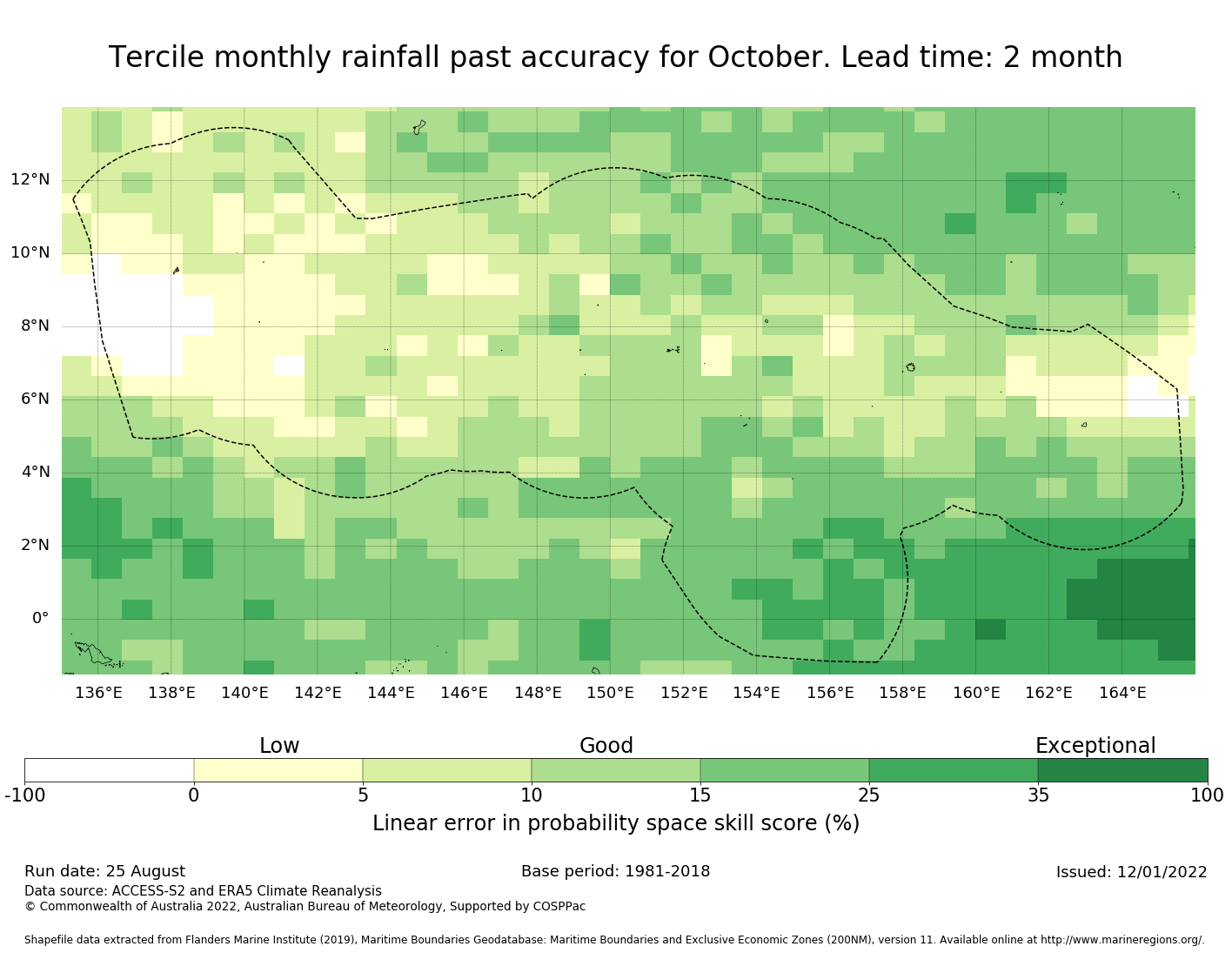 Tercile monthly rainfall past accuracy for October. Lead time: 2 month

12°N
10°N
8°N
6°N
4°N
2°N
0°

136°E 138°E 140°E 142°E 144°E 146°E 148°E 150°E 152°E 154°E 156°E 158°E 160°E 162°E 164°E

Low Good Exceptional

-100 0 5 10 15 25 35 100

Linear error in probability space skill score (%)

Run date: 25 August
Base period: 1981-2018
Issued: 12/01/2022
Data source: ACCESS-S2 and ERA5 Climate Reanalysis
© Commonwealth of Australia 2022, Australian Bureau of Meteorology, Supported by COSPPac

Shapefile data extracted from Flanders Marine Institute (2019), Maritime Boundaries Geodatabase: Maritime Boundaries and Exclusive Economic Zones (200NM), version 11. Available online at http://www.marineregions.org/.